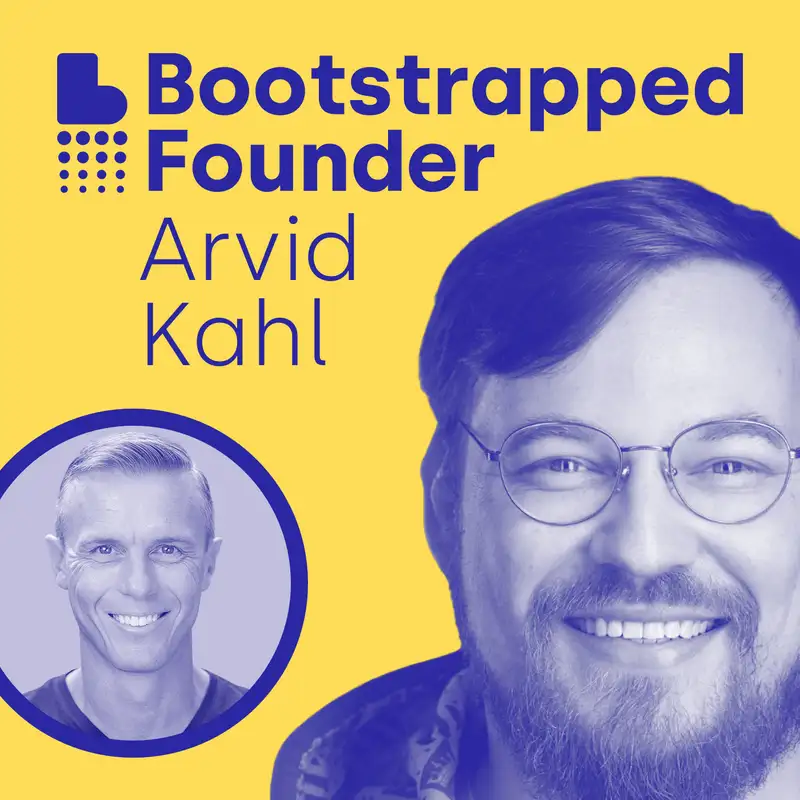 Bootstrapped Founder

Arvid Kahl